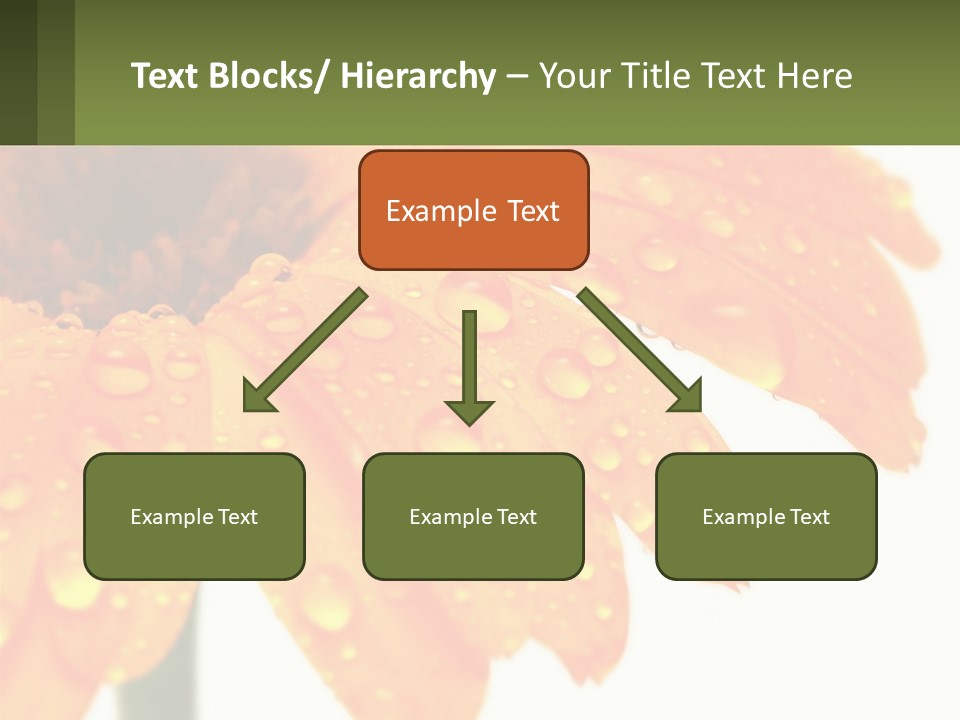 Text Blocks/ Hierarchy – Your Title Text Here

Example Text

Example Text

Example Text

Example Text